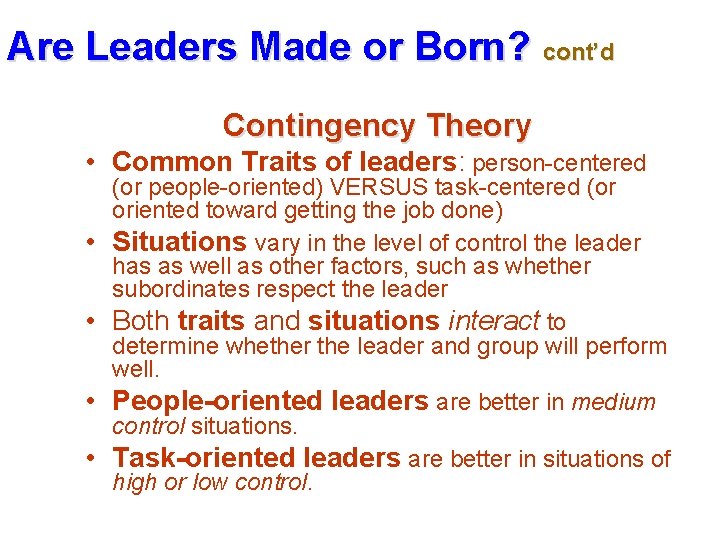 Are Leaders Made or Born? cont'd

Contingency Theory

• Common Traits of leaders: person-centered (or people-oriented) VERSUS task-centered (or oriented toward getting the job done)

• Situations vary in the level of control the leader has as well as other factors, such as whether subordinates respect the leader

• Both traits and situations interact to determine whether the leader and group will perform well.

• People-oriented leaders are better in medium control situations.

• Task-oriented leaders are better in situations of high or low control.